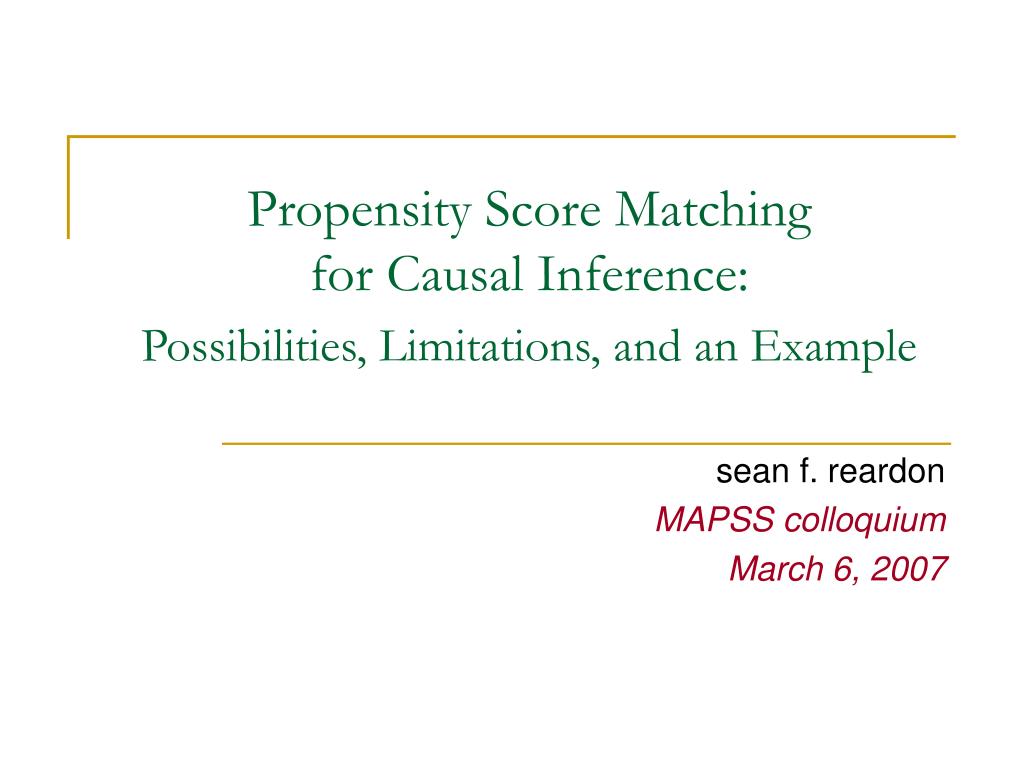 Propensity Score Matching
for Causal Inference:
Possibilities, Limitations, and an Example

sean f. reardon
MAPSS colloquium
March 6, 2007